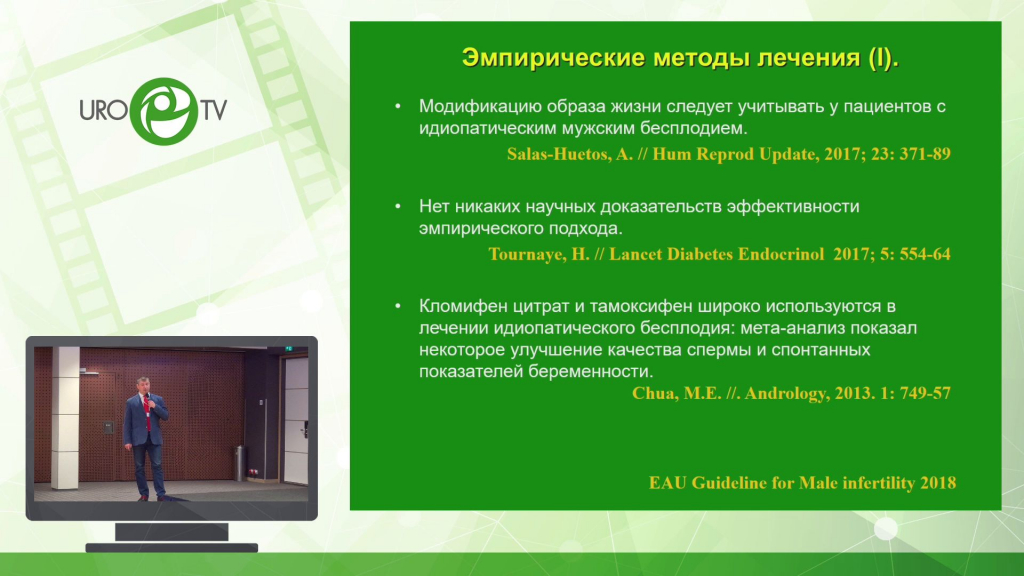 URO TV

Эмпирические методы лечения (I).

• Модификацию образа жизни следует учитывать у пациентов с идиопатическим мужским бесплодием.

Salas-Huetos, A. // Hum Reprod Update, 2017; 23: 371-89

• Нет никаких научных доказательств эффективности эмпирического подхода.

Tournaye, H. // Lancet Diabetes Endocrinol 2017; 5: 554-64

• Кломифен цитрат и тамоксифен широко используются в лечении идиопатического бесплодия: мета-анализ показал некоторое улучшение качества спермы и спонтанных показателей беременности.

Chua, M.E. //. Andrology, 2013. 1: 749-57

EAU Guideline for Male infertility 2018